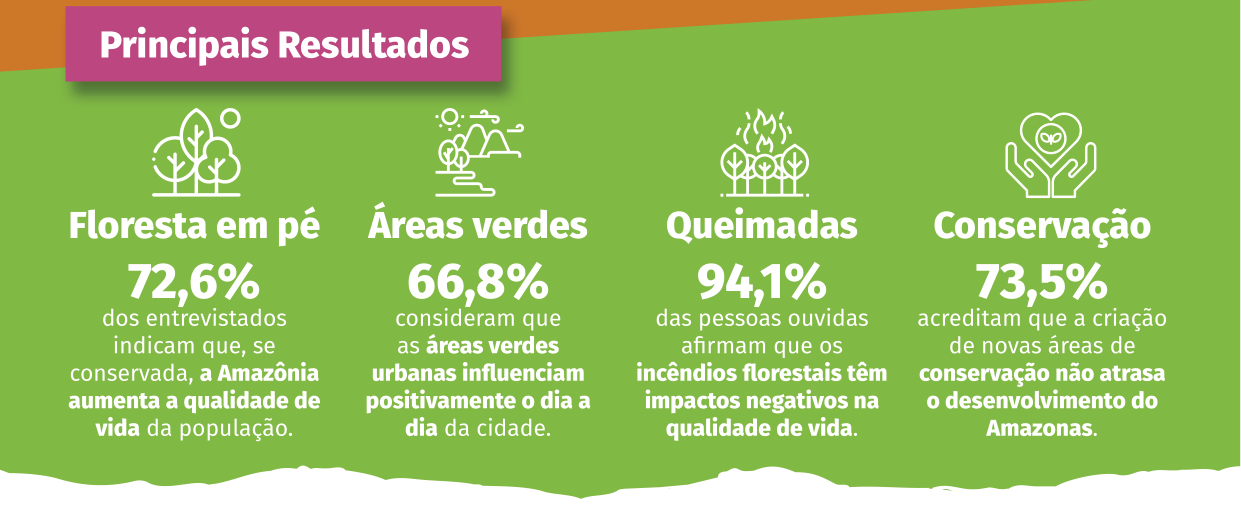 Principais Resultados

Floresta em pé
72,6%
dos entrevistados indicam que, se conservada, a Amazônia aumenta a qualidade de vida da população.

Áreas verdes
66,8%
consideram que as áreas verdes urbanas influenciam positivamente o dia a dia da cidade.

Queimadas
94,1%
das pessoas ouvidas afirmam que os incêndios florestais têm impactos negativos na qualidade de vida.

Conservação
73,5%
acreditam que a criação de novas áreas de conservação não atrasa o desenvolvimento do Amazonas.